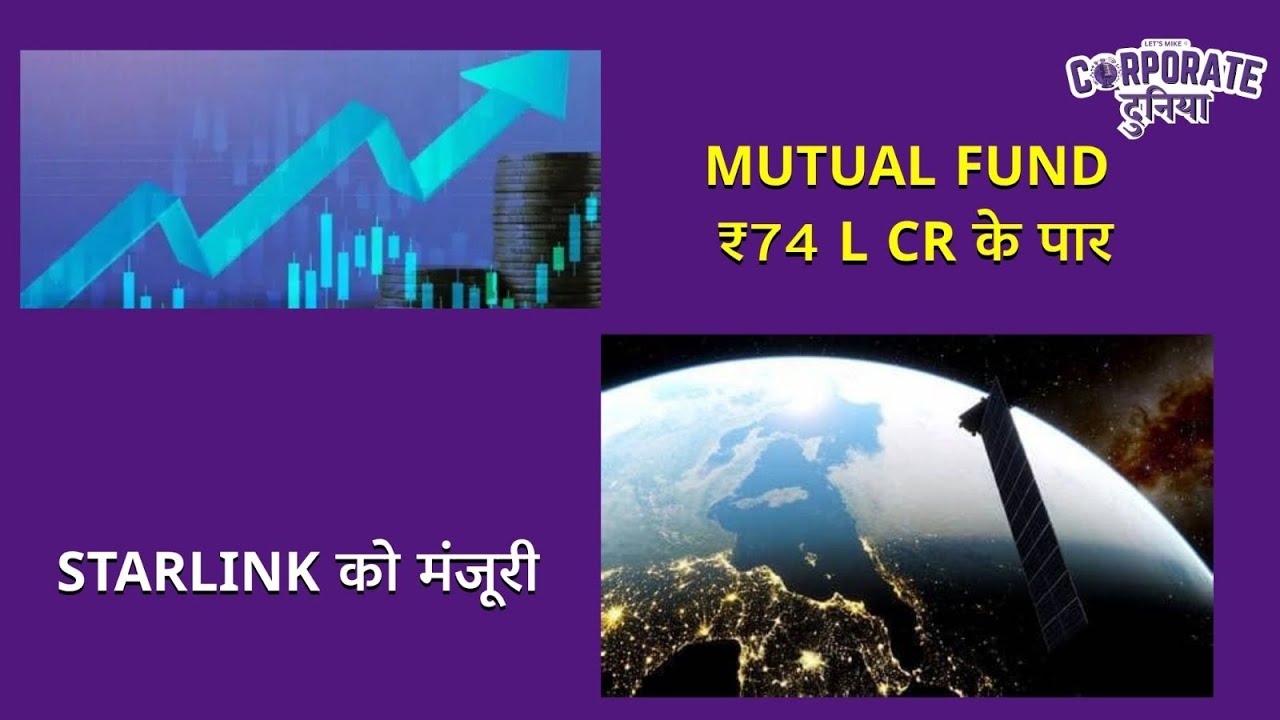 LET'S MIKE
CORPORATE
दुनिया

MUTUAL FUND
₹74 L CR के पार

STARLINK को मंजूरी